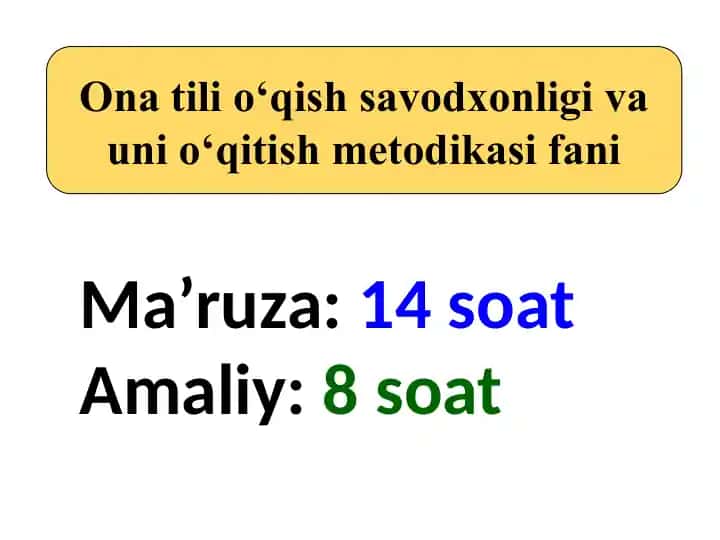 Ona tili o‘qish savodxonligi va uni o‘qitish metodikasi fani

Ma’ruza: 14 soat
Amaliy: 8 soat